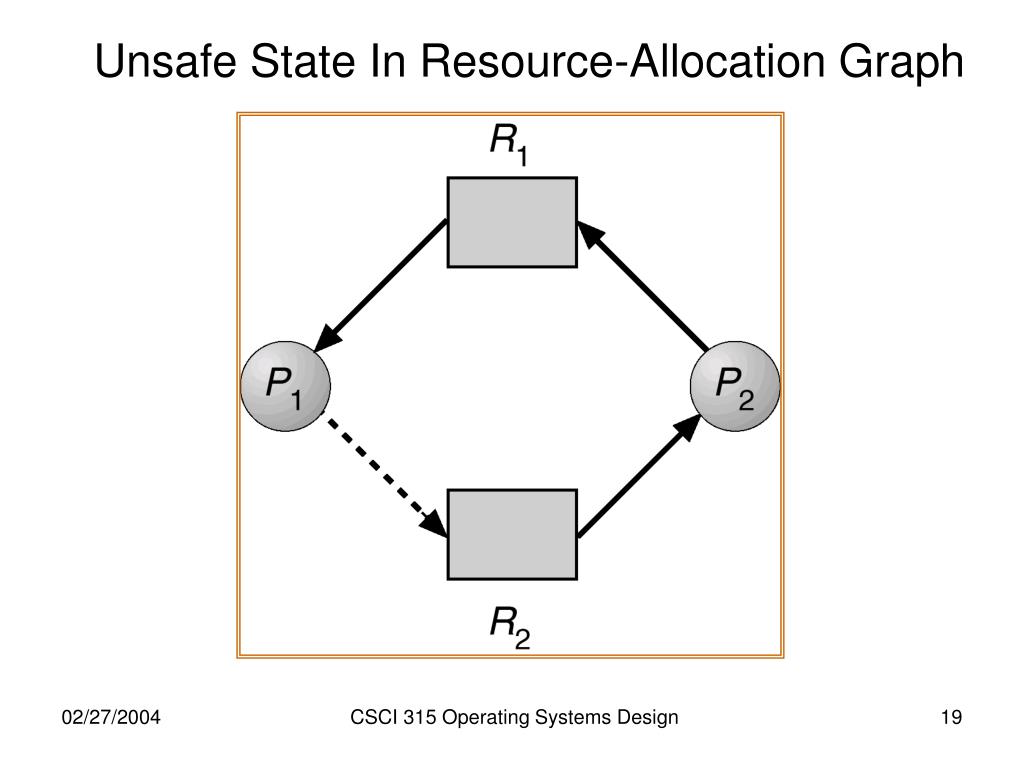 Unsafe State In Resource-Allocation Graph

$R_1$

$P_1$

$P_2$

$R_2$

02/27/2004

CSCI 315 Operating Systems Design

19